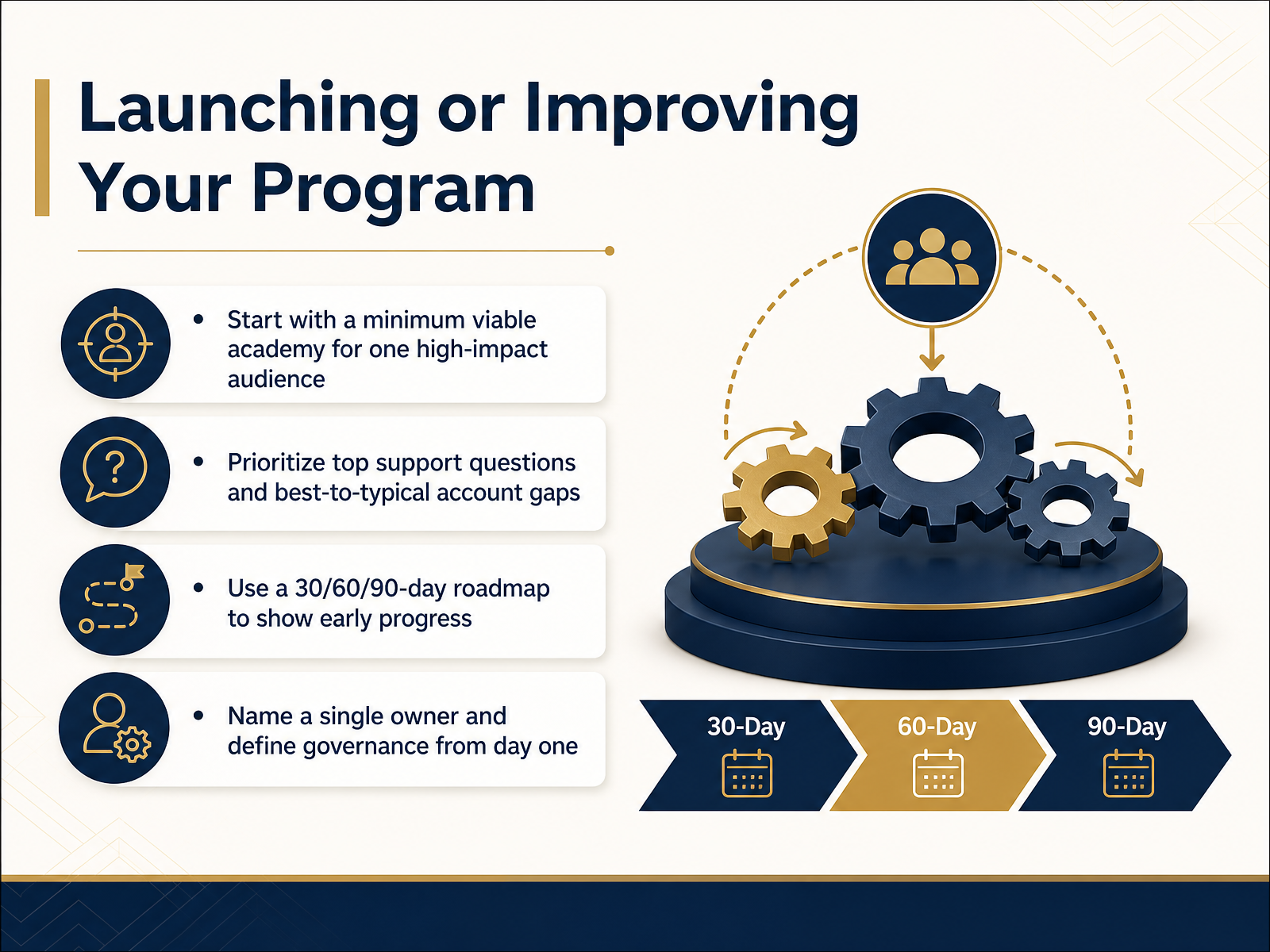 Launching or Improving Your Program

• Start with a minimum viable academy for one high-impact audience

• Prioritize top support questions and best-to-typical account gaps

• Use a 30/60/90-day roadmap to show early progress

• Name a single owner and define governance from day one

30-Day

60-Day

90-Day